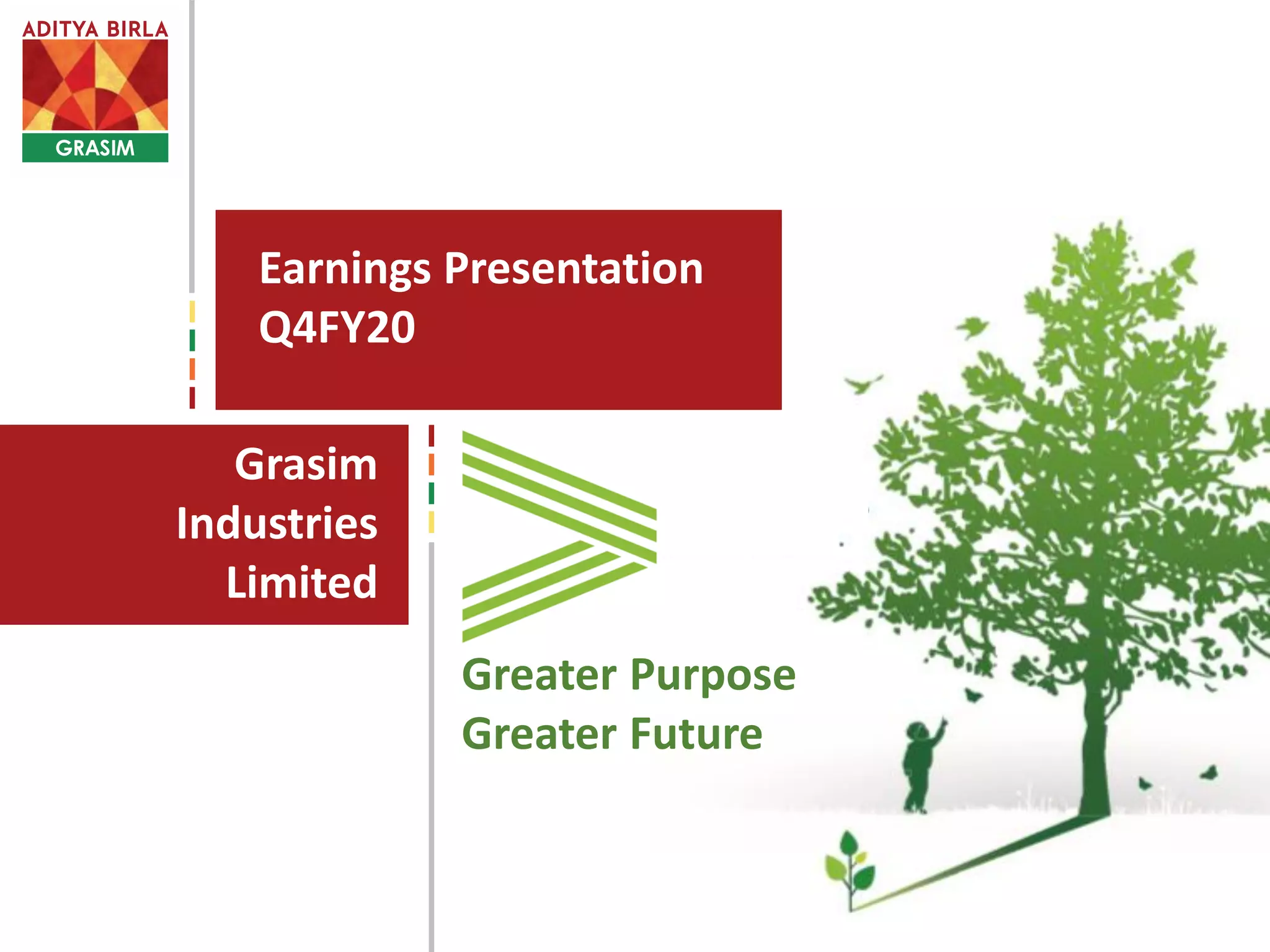 ADITYA BIRLA
GRASIM

Earnings Presentation
Q4FY20

Grasim
Industries
Limited

Greater Purpose
Greater Future